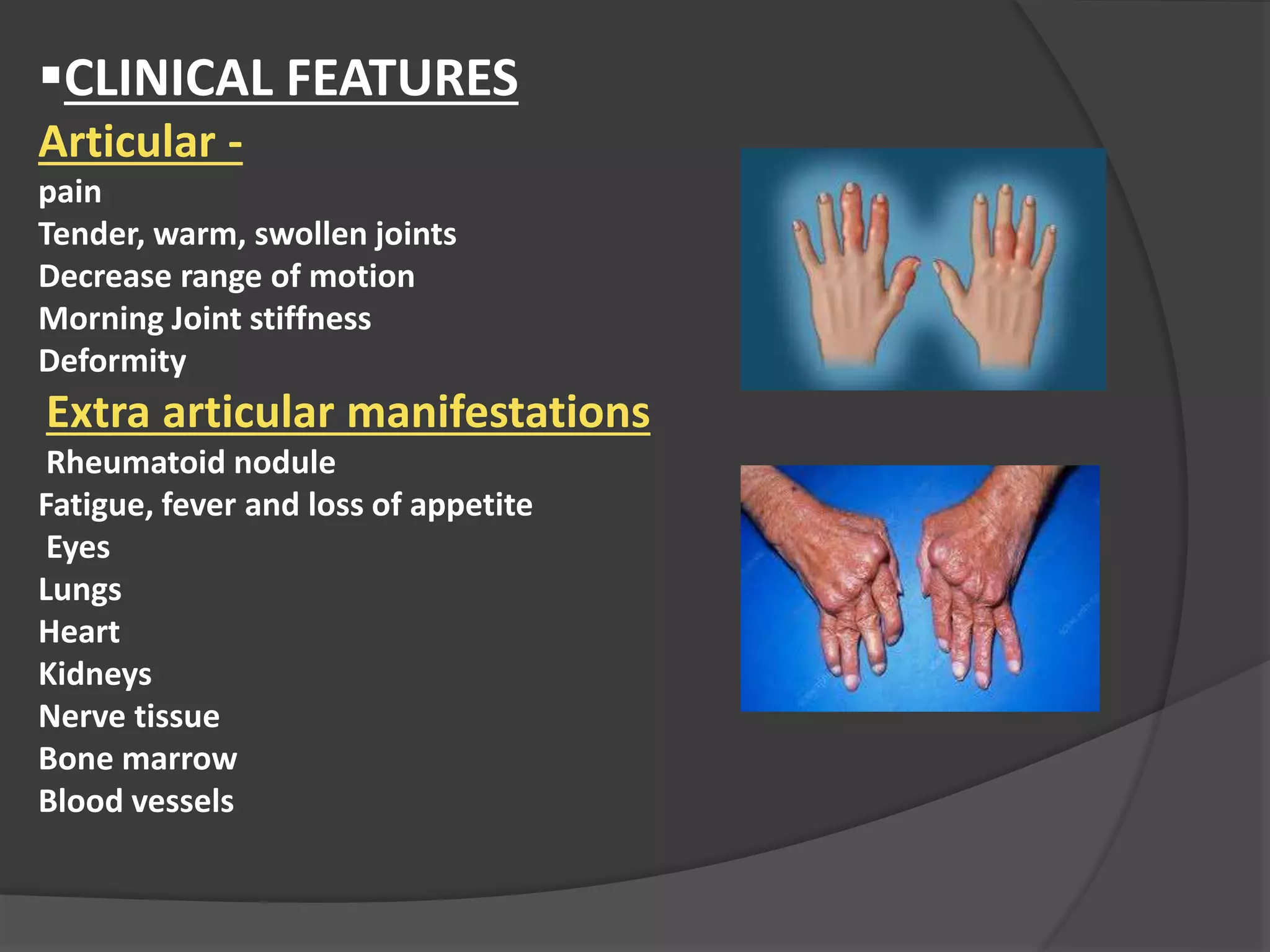 ▪CLINICAL FEATURES

Articular -

pain
Tender, warm, swollen joints
Decrease range of motion
Morning Joint stiffness
Deformity

Extra articular manifestations

Rheumatoid nodule
Fatigue, fever and loss of appetite
Eyes
Lungs
Heart
Kidneys
Nerve tissue
Bone marrow
Blood vessels